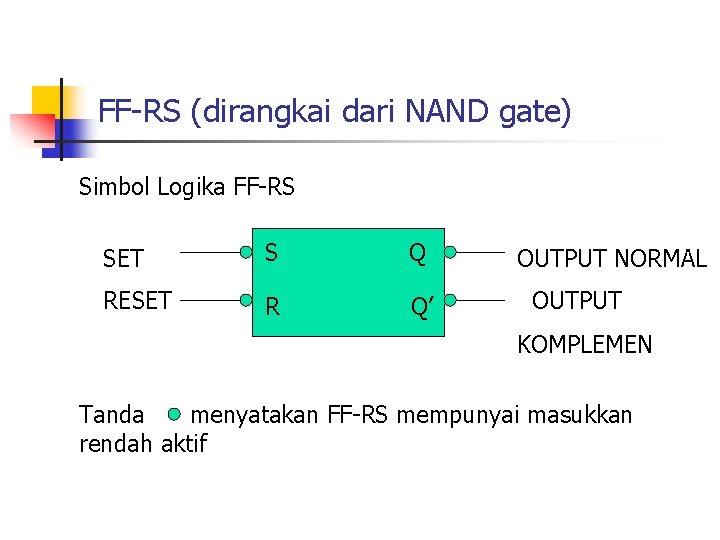 FF-RS (dirangkai dari NAND gate)

Simbol Logika FF-RS

SET
RESET
S
R
Q
Q'
OUTPUT NORMAL
OUTPUT KOMPLEMEN

Tanda menyatakan FF-RS mempunyai masukkan rendah aktif